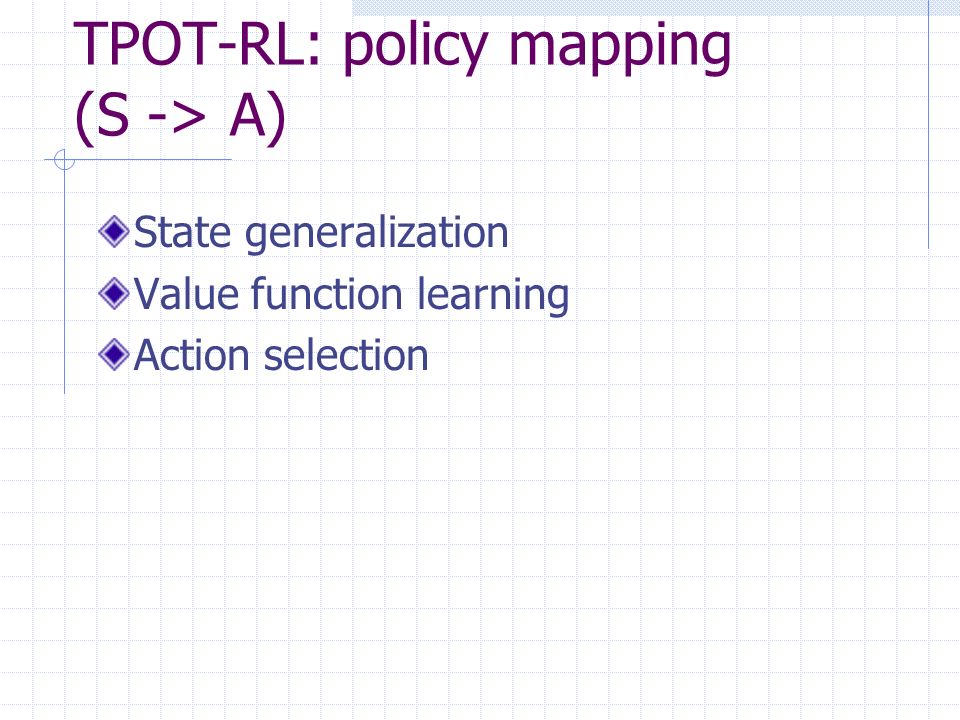 TPOT-RL: policy mapping (S -> A)

State generalization
Value function learning
Action selection